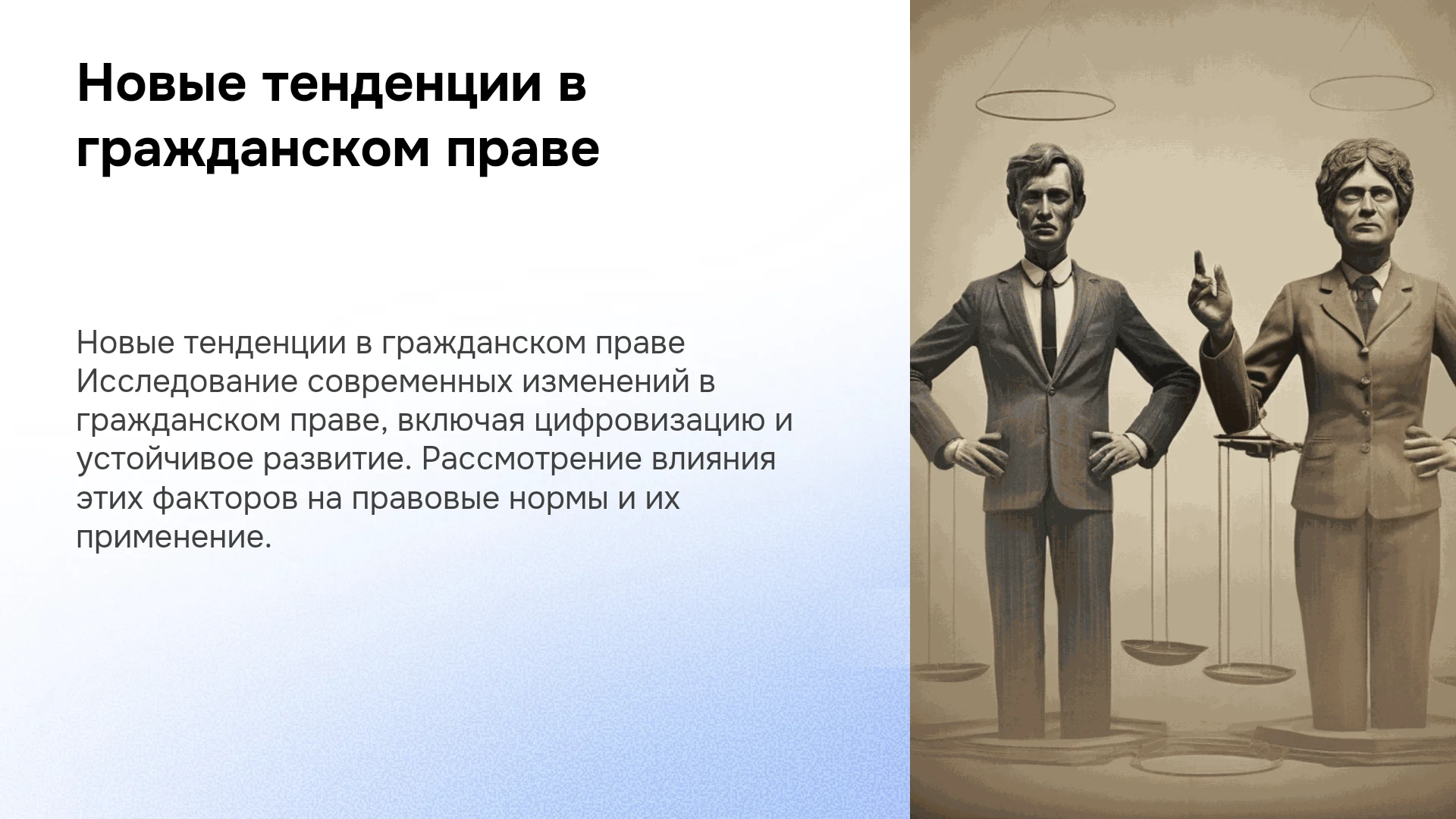 Новые тенденции в гражданском праве

Новые тенденции в гражданском праве Исследование современных изменений в гражданском праве, включая цифровизацию и устойчивое развитие. Рассмотрение влияния этих факторов на правовые нормы и их применение.